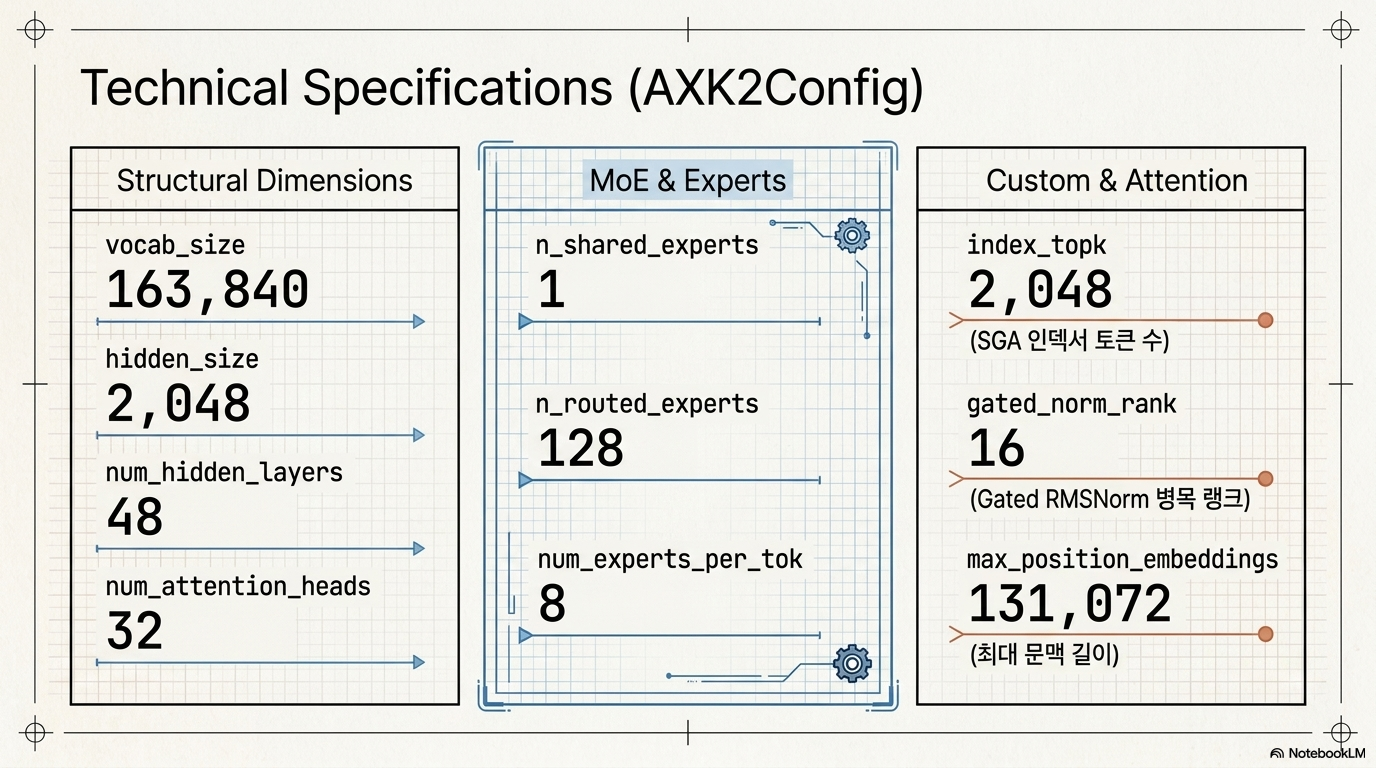 Technical Specifications (AXK2Config)

Structural Dimensions

vocab_size
163,840

hidden_size
2,048

num_hidden_layers
48

num_attention_heads
32

MoE & Experts

n_shared_experts
1

n_routed_experts
128

num_experts_per_tok
8

Custom & Attention

index_topk
2,048
(SGA 인덱서 토큰 수)

gated_norm_rank
16
(Gated RMSNorm 병목 랭크)

max_position_embeddings
131,072
(최대 문맥 길이)

NotebookLM